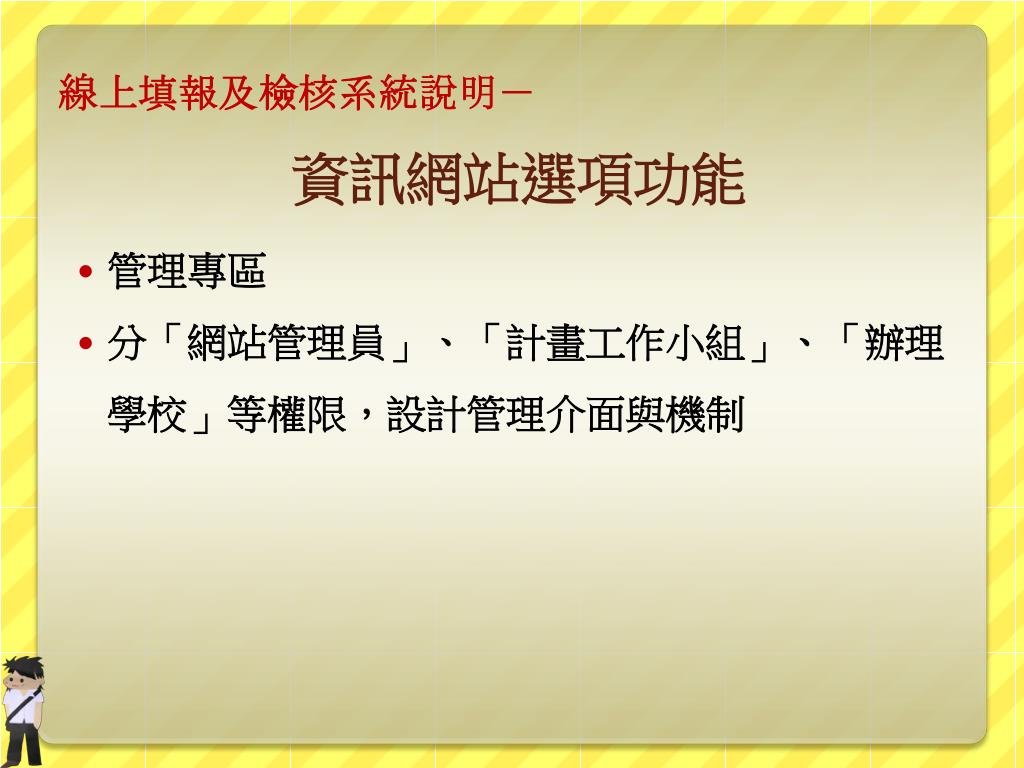 線上填報及檢核系統說明－

資訊網站選項功能

• 管理專區
• 分「網站管理員」、「計畫工作小組」、「辦理學校」等權限，設計管理介面與機制